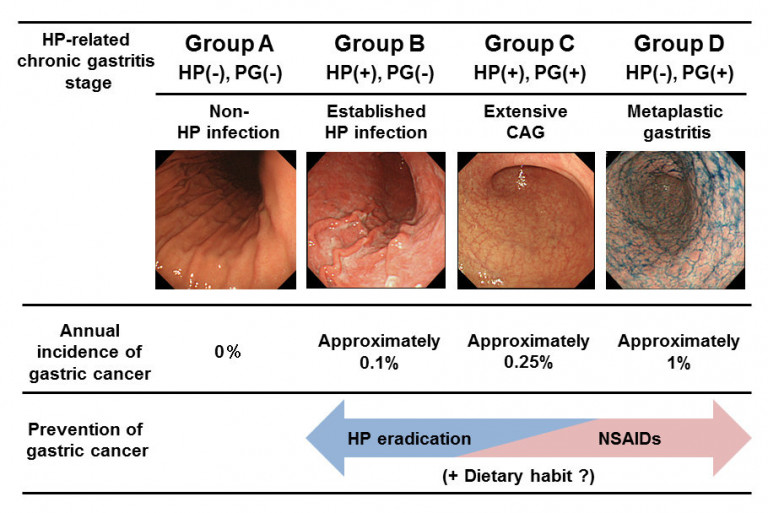 | HP-related chronic gastritis stage | Group A HP(-), PG(-) | Group B HP(+), PG(-) | Group C HP(+), PG(+) | Group D HP(-), PG(+) |
|---|---|---|---|---|
| | Non-HP infection | Established HP infection | Extensive CAG | Metaplastic gastritis |
| Annual incidence of gastric cancer | 0% | Approximately 0.1% | Approximately 0.25% | Approximately 1% |
| Prevention of gastric cancer | | HP eradication | | NSAIDs |

(+ Dietary habit ?)